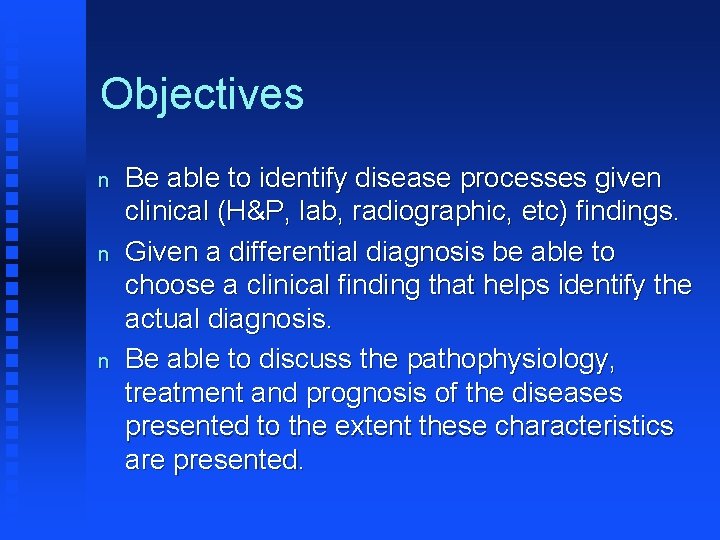 Objectives

n Be able to identify disease processes given clinical (H&P, lab, radiographic, etc) findings.

n Given a differential diagnosis be able to choose a clinical finding that helps identify the actual diagnosis.

n Be able to discuss the pathophysiology, treatment and prognosis of the diseases presented to the extent these characteristics are presented.